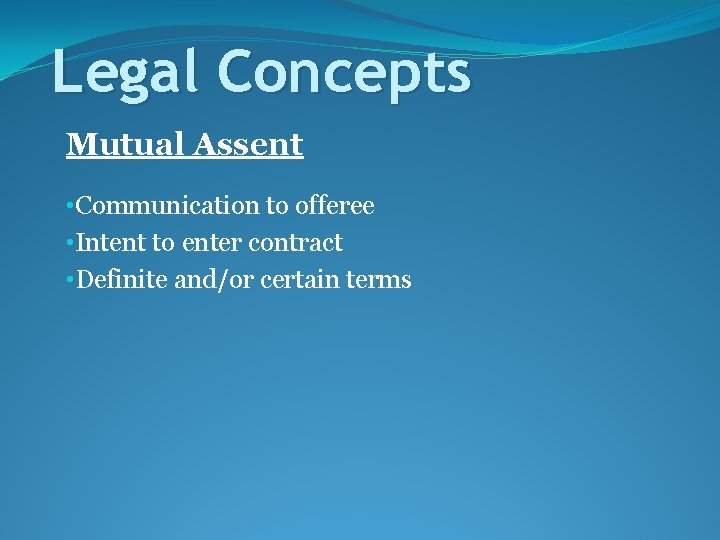 Legal Concepts

Mutual Assent

•Communication to offeree
•Intent to enter contract
•Definite and/or certain terms